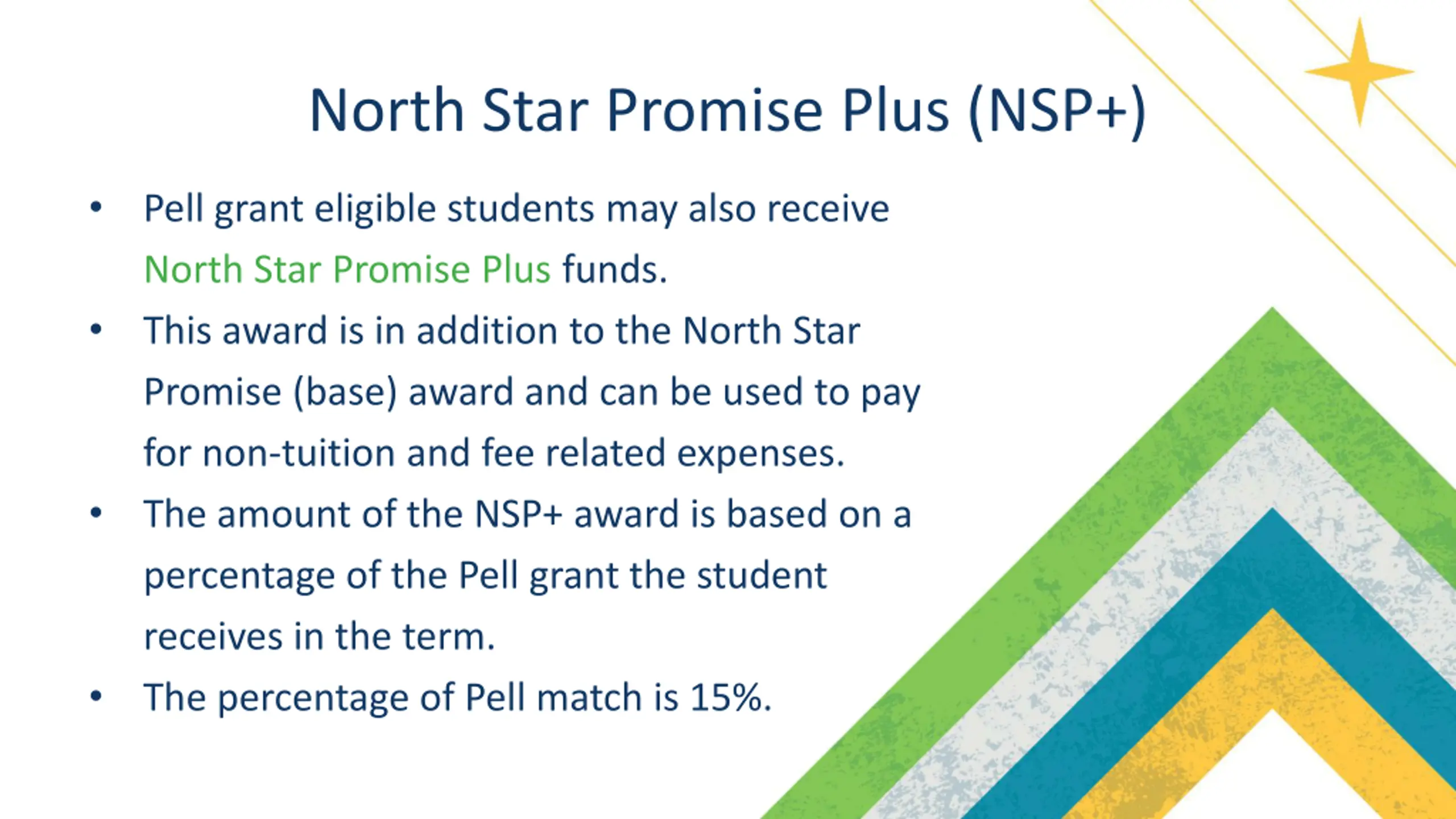 North Star Promise Plus (NSP+)

• Pell grant eligible students may also receive North Star Promise Plus funds.
• This award is in addition to the North Star Promise (base) award and can be used to pay for non-tuition and fee related expenses.
• The amount of the NSP+ award is based on a percentage of the Pell grant the student receives in the term.
• The percentage of Pell match is 15%.